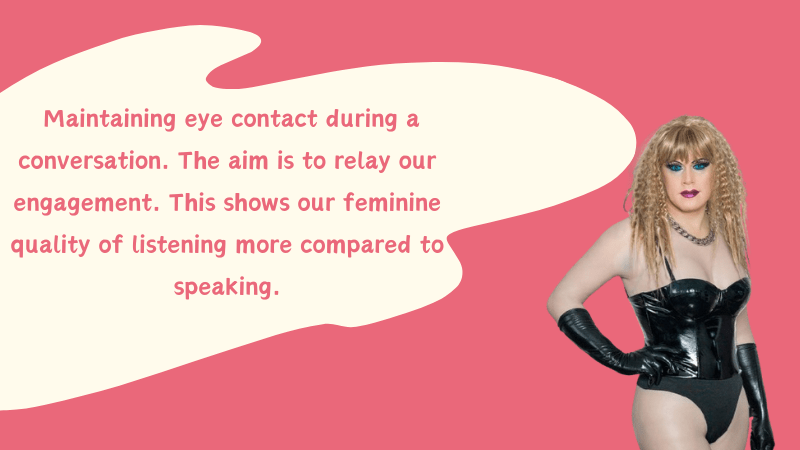 Maintaining eye contact during a conversation. The aim is to relay our engagement. This shows our feminine quality of listening more compared to speaking.